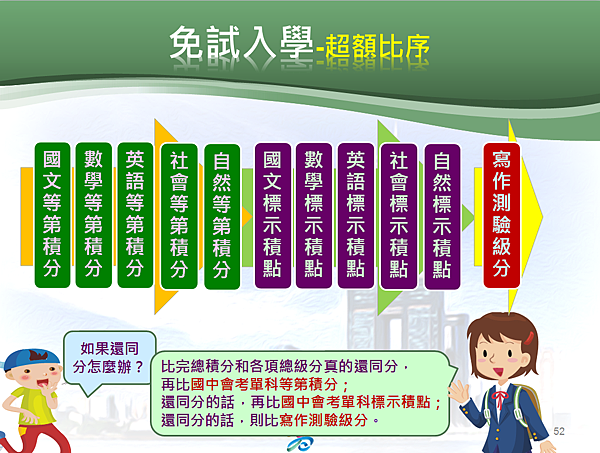 免試入學-超額比序

國文等第積分

數學等第積分

英語等第積分

社會等第積分

自然等第積分

國文標示積點

數學標示積點

英語標示積點

社會標示積點

自然標示積點

寫作測驗級分

如果還同分怎麼辦？

比完總積分和各項總級分真的還同分，
再比國中會考單科等第積分；
還同分的話，再比國中會考單科標示積點；
還同分的話，則比寫作測驗級分。

52